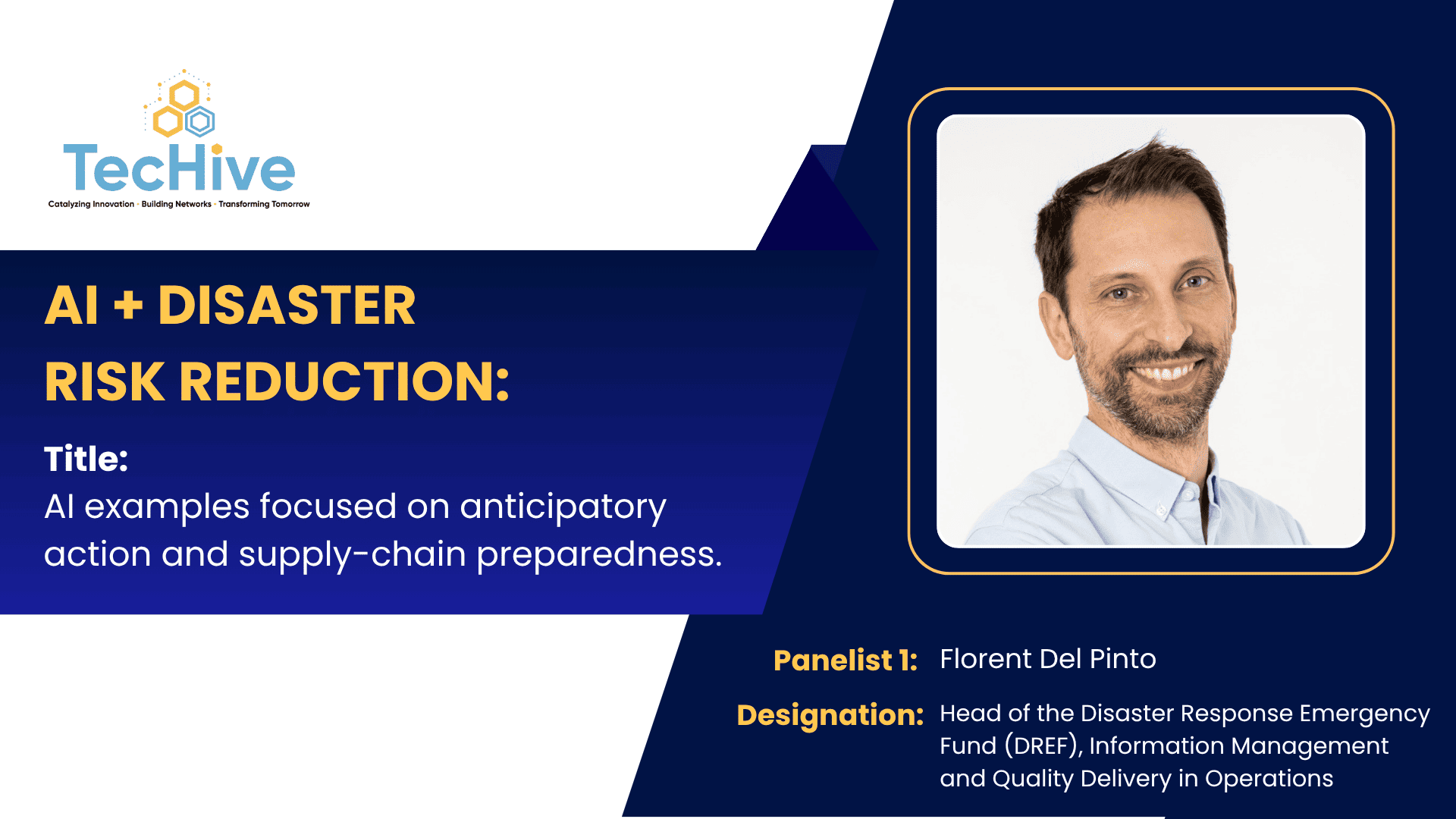 TecHive
Catalyzing Innovation · Building Networks · Transforming Tomorrow

AI + DISASTER RISK REDUCTION:

Title:
AI examples focused on anticipatory action and supply-chain preparedness.

Panelist 1: Florent Del Pinto

Designation: Head of the Disaster Response Emergency Fund (DREF), Information Management and Quality Delivery in Operations